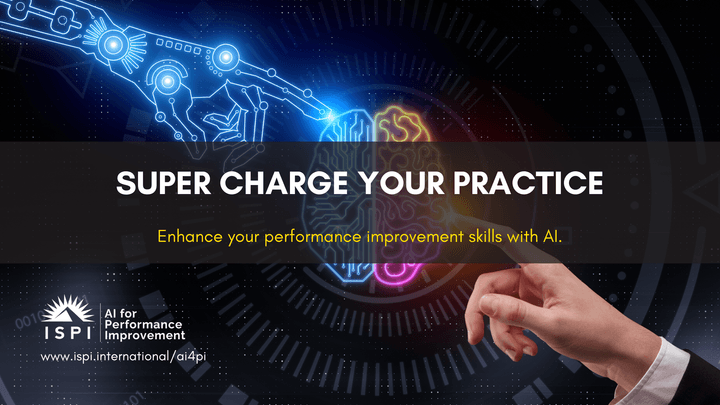 SUPER CHARGE YOUR PRACTICE

Enhance your performance improvement skills with AI.

ISPI

AI for Performance Improvement

www.ispi.international/ai4pi